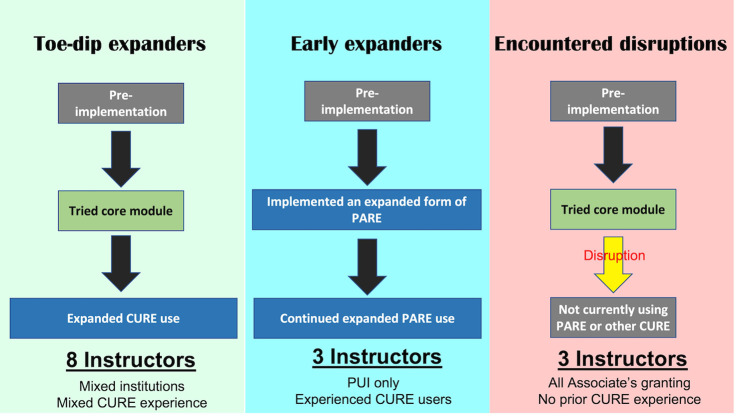 Toe-dip expanders

Pre-implementation

Tried core module

Expanded CURE use

8 Instructors

Mixed institutions
Mixed CURE experience

Early expanders

Pre-implementation

Implemented an expanded form of PARE

Continued expanded PARE use

3 Instructors

PUI only
Experienced CURE users

Encountered disruptions

Pre-implementation

Tried core module

Disruption

Not currently using PARE or other CURE

3 Instructors

All Associate's granting
No prior CURE experience